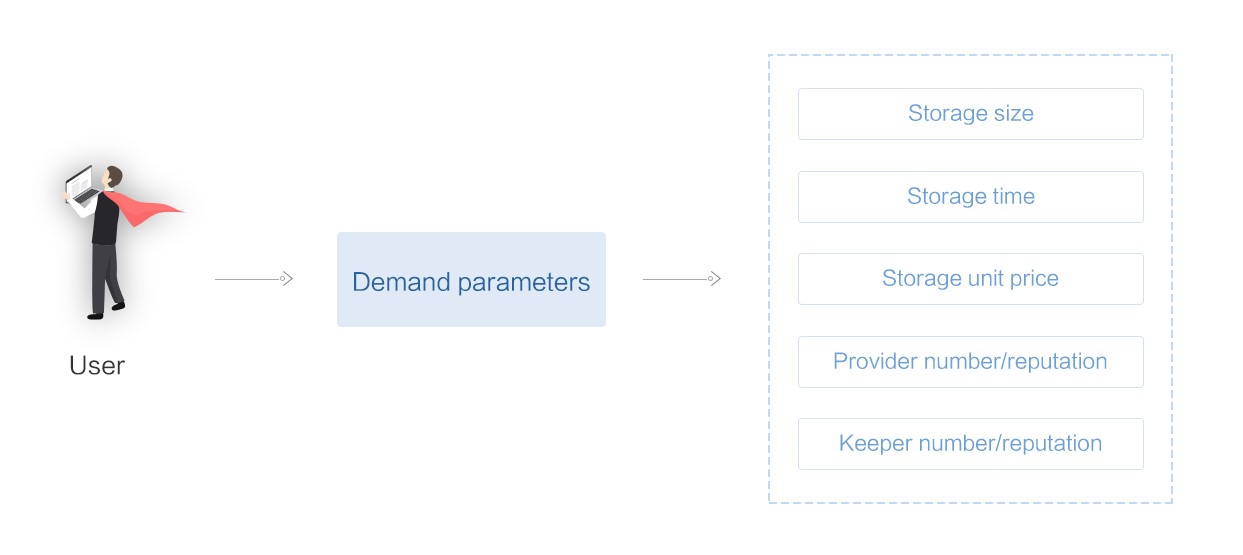 User

Demand parameters

Storage size

Storage time

Storage unit price

Provider number/reputation

Keeper number/reputation